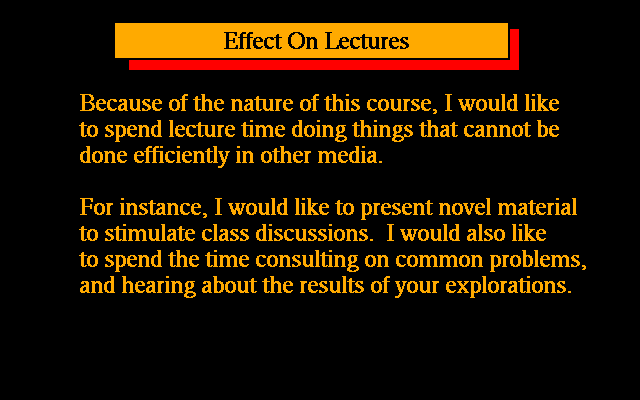 Effect On Lectures

Because of the nature of this course, I would like to spend lecture time doing things that cannot be done efficiently in other media.

For instance, I would like to present novel material to stimulate class discussions. I would also like to spend the time consulting on common problems, and hearing about the results of your explorations.